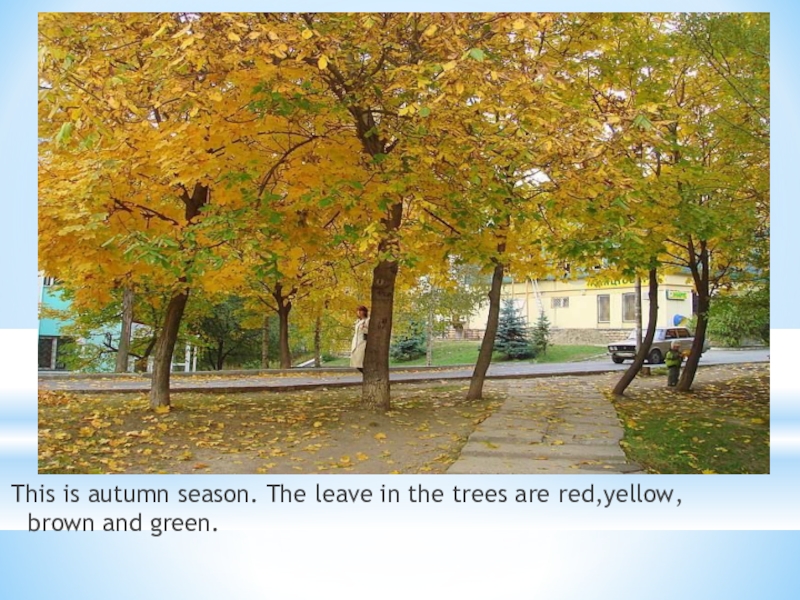 This is autumn season. The leave in the trees are red,yellow, brown and green.